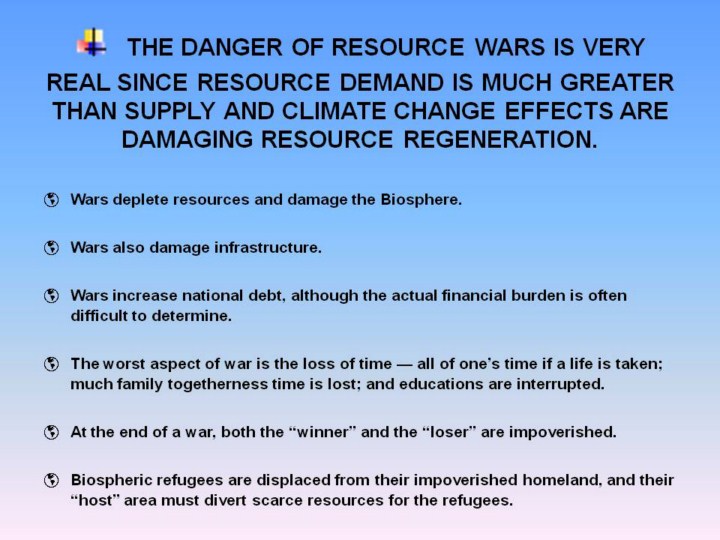 THE DANGER OF RESOURCE WARS IS VERY REAL SINCE RESOURCE DEMAND IS MUCH GREATER THAN SUPPLY AND CLIMATE CHANGE EFFECTS ARE DAMAGING RESOURCE REGENERATION.

Wars deplete resources and damage the Biosphere.

Wars also damage infrastructure.

Wars increase national debt, although the actual financial burden is often difficult to determine.

The worst aspect of war is the loss of time — all of one's time if a life is taken; much family togetherness time is lost; and educations are interrupted.

At the end of a war, both the "winner" and the "loser" are impoverished.

Biospheric refugees are displaced from their impoverished homeland, and their "host" area must divert scarce resources for the refugees.